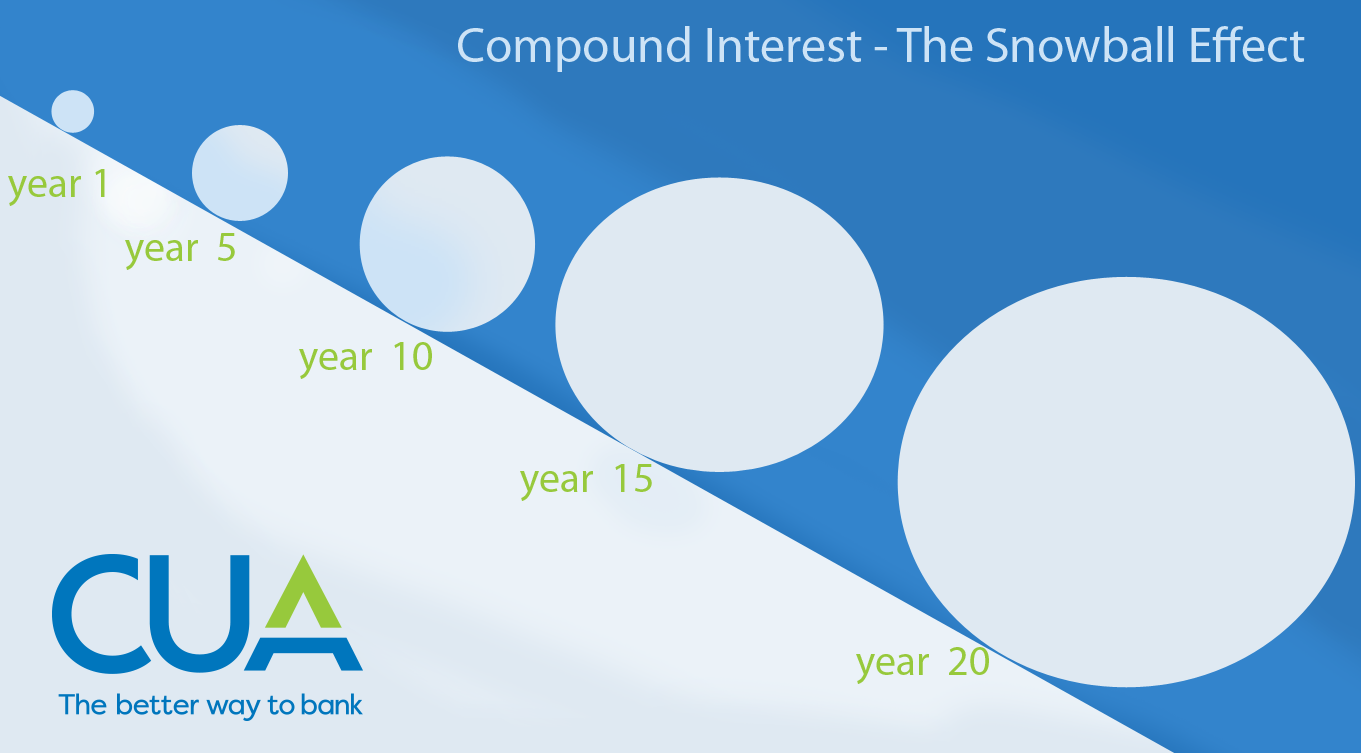 Compound Interest - The Snowball Effect

year 1

year 5

year 10

year 15

year 20

CUA

The better way to bank